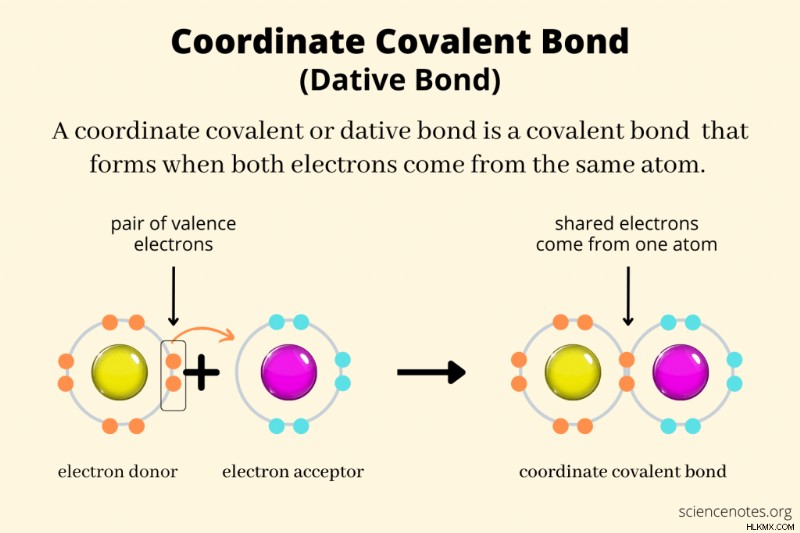 Coordinate Covalent Bond
(Dative Bond)

A coordinate covalent or dative bond is a covalent bond that forms when both electrons come from the same atom.

pair of valence electrons

shared electrons come from one atom

+

electron donor

electron acceptor

coordinate covalent bond

sciencenotes.org

HLKMX.COM